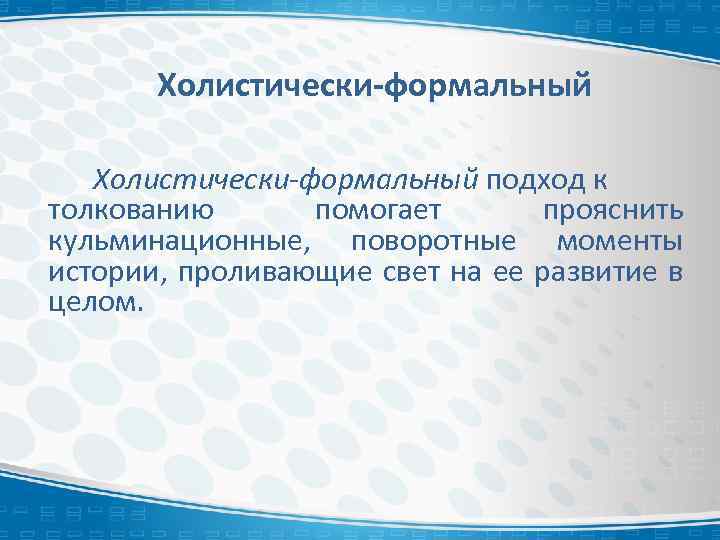 Холистически-формальный

Холистически-формальный подход к толкованию помогает прояснить кульминационные, поворотные моменты истории, проливающие свет на ее развитие в целом.